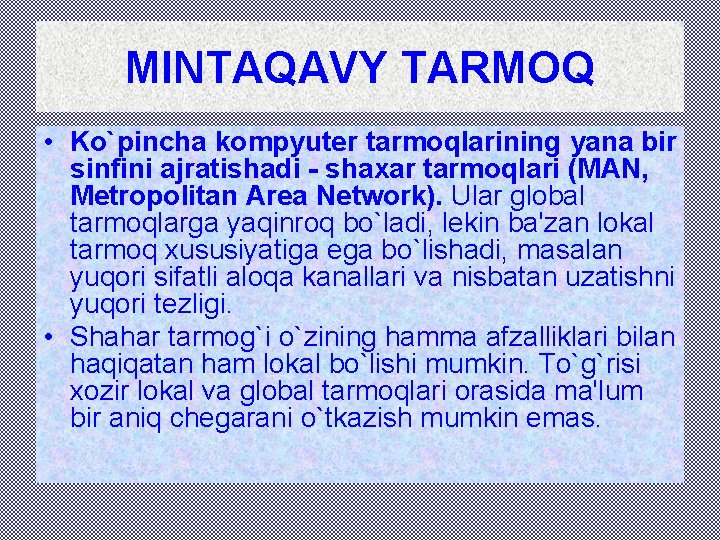 MINTAQAVY TARMOQ

• Ko`pincha kompyuter tarmoqlarining yana bir sinfini ajratishadi - shaxar tarmoqlari (MAN, Metropolitan Area Network). Ular global tarmoqlarga yaqinroq bo`ladi, lekin ba'zan lokal tarmoq xususiyatiga ega bo`lishadi, masalan yuqori sifatli aloqa kanallari va nisbatan uzatishni yuqori tezligi.

• Shahar tarmog`i o`zining hamma afzalliklari bilan haqiqatan ham lokal bo`lishi mumkin. To`g`risi xozir lokal va global tarmoqlari orasida ma'lum bir aniq chegarani o`tkazish mumkin emas.